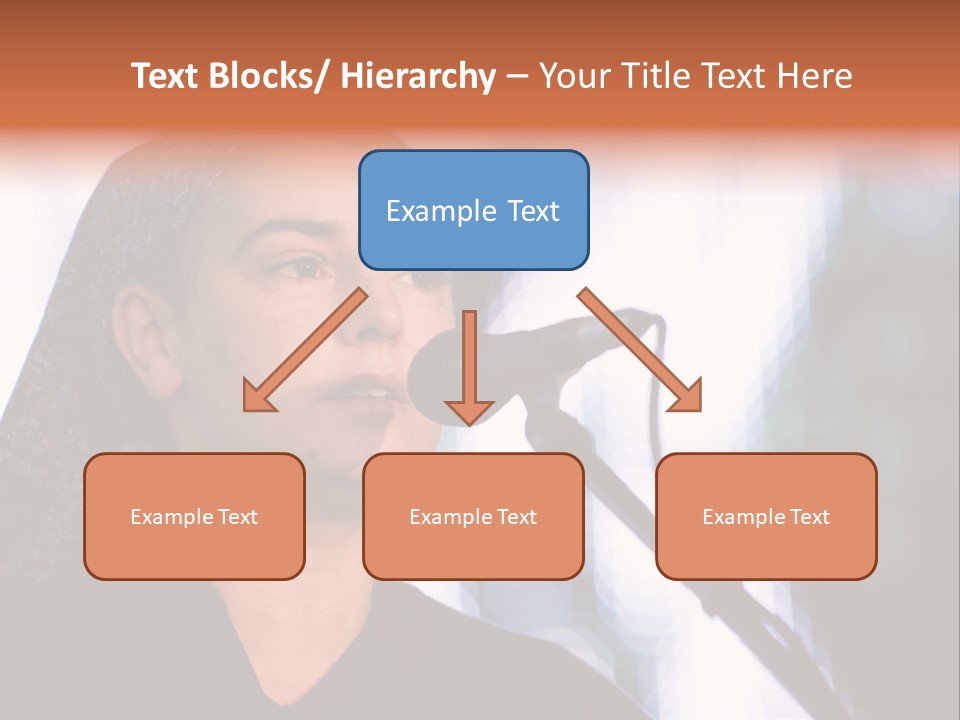 Text Blocks/ Hierarchy – Your Title Text Here

Example Text

Example Text

Example Text

Example Text